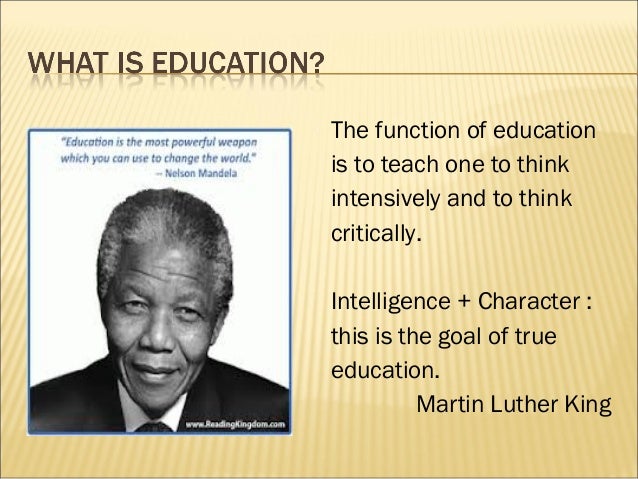 WHAT IS EDUCATION?

"Education is the most powerful weapon which you can use to change the world."
– Nelson Mandela

www.ReadingKingdom.com

The function of education is to teach one to think intensively and to think critically.

Intelligence + Character : this is the goal of true education.
Martin Luther King